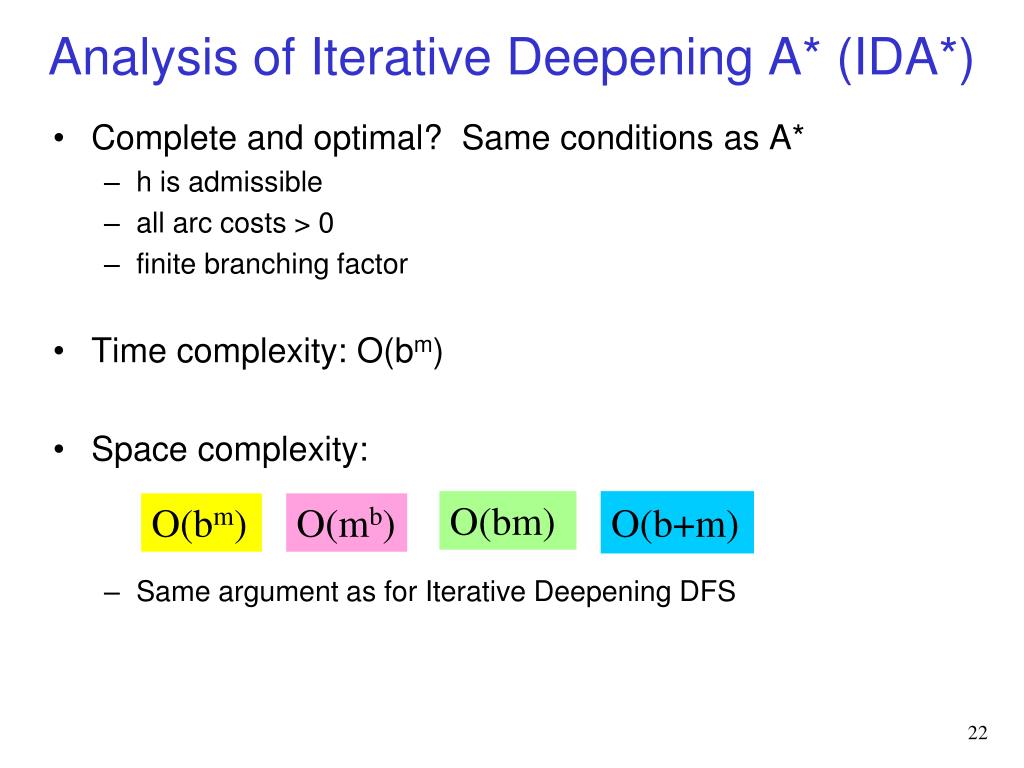 Analysis of Iterative Deepening A* (IDA*)

• Complete and optimal? Same conditions as A*
– h is admissible
– all arc costs > 0
– finite branching factor

• Time complexity: $O(b^m)$

• Space complexity:

$O(b^m)$ $O(m^b)$ $O(bm)$ $O(b+m)$

– Same argument as for Iterative Deepening DFS

22